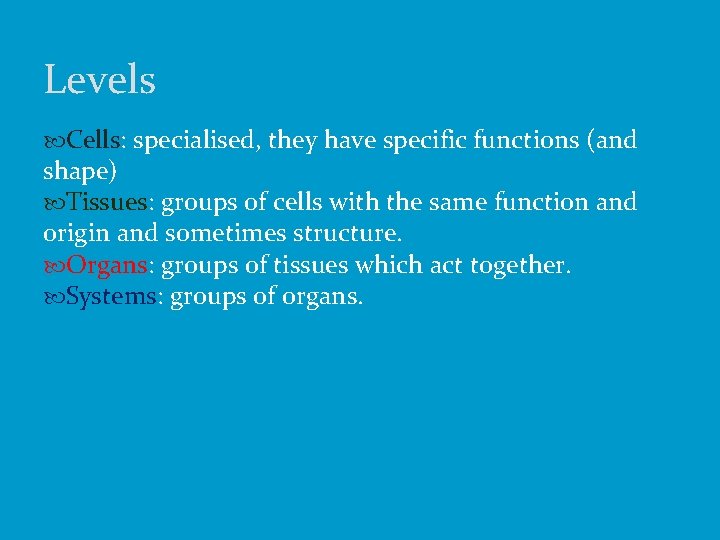 Levels

Cells: specialised, they have specific functions (and shape)
Tissues: groups of cells with the same function and origin and sometimes structure.
Organs: groups of tissues which act together.
Systems: groups of organs.